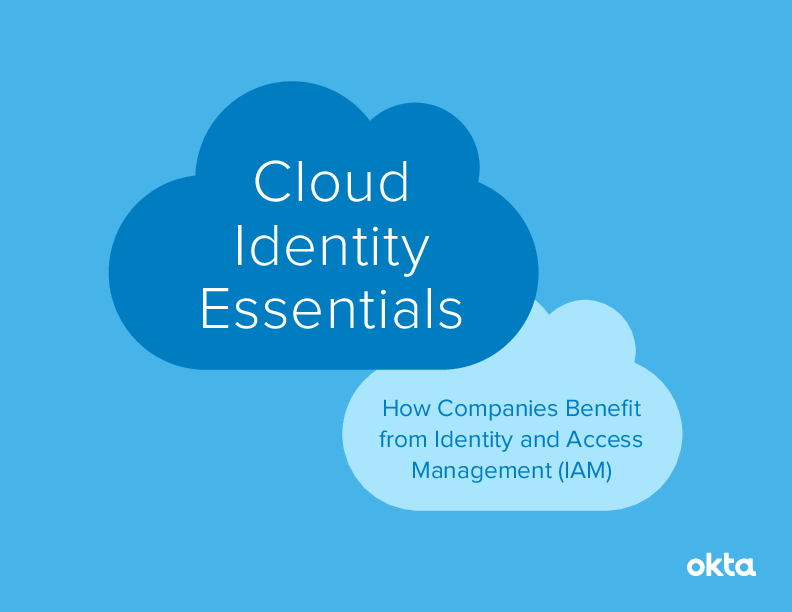 Cloud Identity Essentials

How Companies Benefit from Identity and Access Management (IAM)

okta